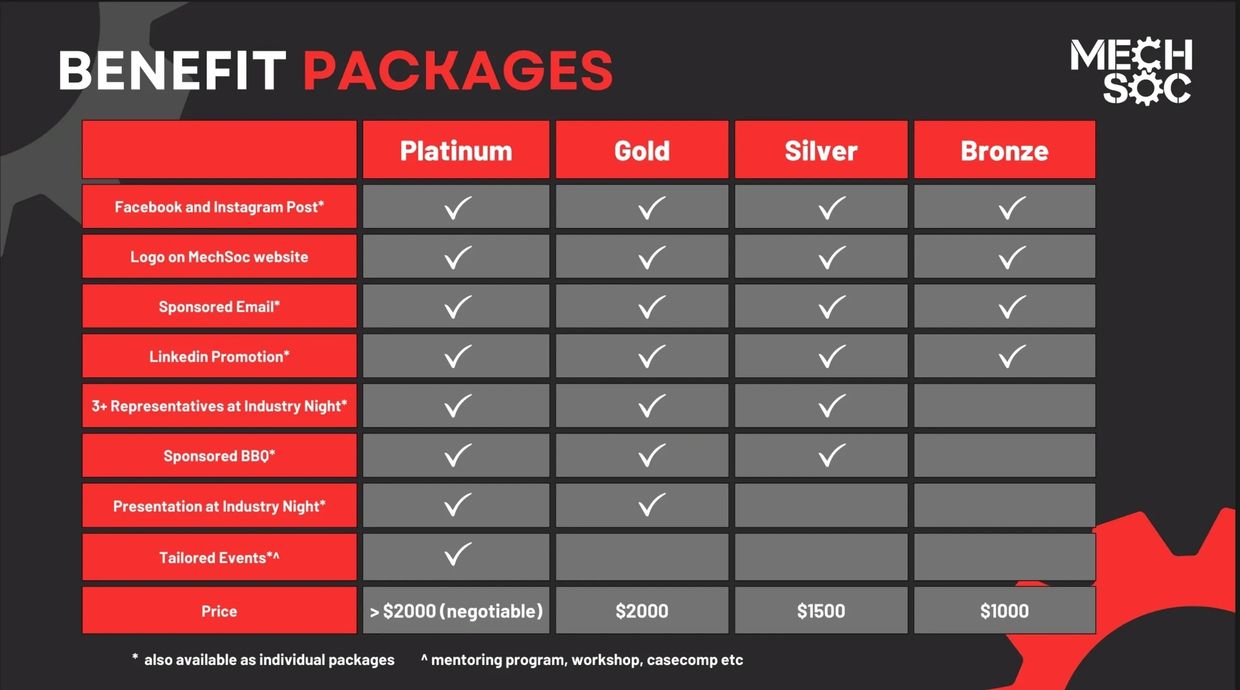 BENEFIT PACKAGES

MECH SOC

| | Platinum | Gold | Silver | Bronze |
|---|---|---|---|---|
| Facebook and Instagram Post* | ✓ | ✓ | ✓ | ✓ |
| Logo on MechSoc website | ✓ | ✓ | ✓ | ✓ |
| Sponsored Email* | ✓ | ✓ | ✓ | ✓ |
| Linkedin Promotion* | ✓ | ✓ | ✓ | ✓ |
| 3+ Representatives at Industry Night* | ✓ | ✓ | ✓ | |
| Sponsored BBQ* | ✓ | ✓ | ✓ | |
| Presentation at Industry Night* | ✓ | ✓ | | |
| Tailored Events*^ | ✓ | | | |
| Price | > $2000 (negotiable) | $2000 | $1500 | $1000 |

* also available as individual packages ^ mentoring program, workshop, casecomp etc